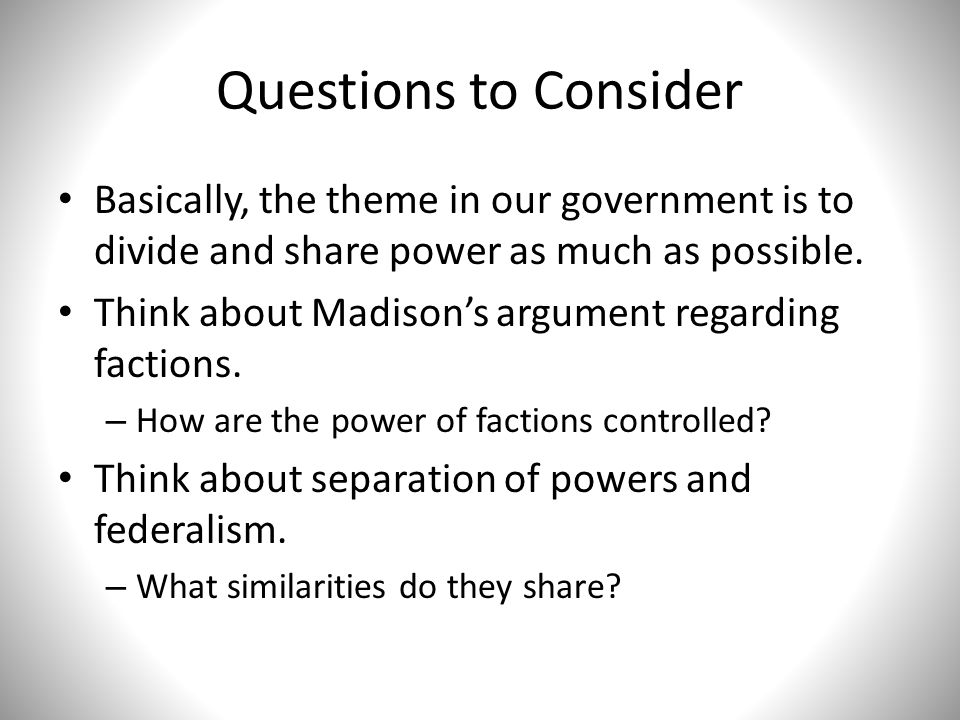 Questions to Consider

• Basically, the theme in our government is to divide and share power as much as possible.
• Think about Madison's argument regarding factions.
– How are the power of factions controlled?
• Think about separation of powers and federalism.
– What similarities do they share?